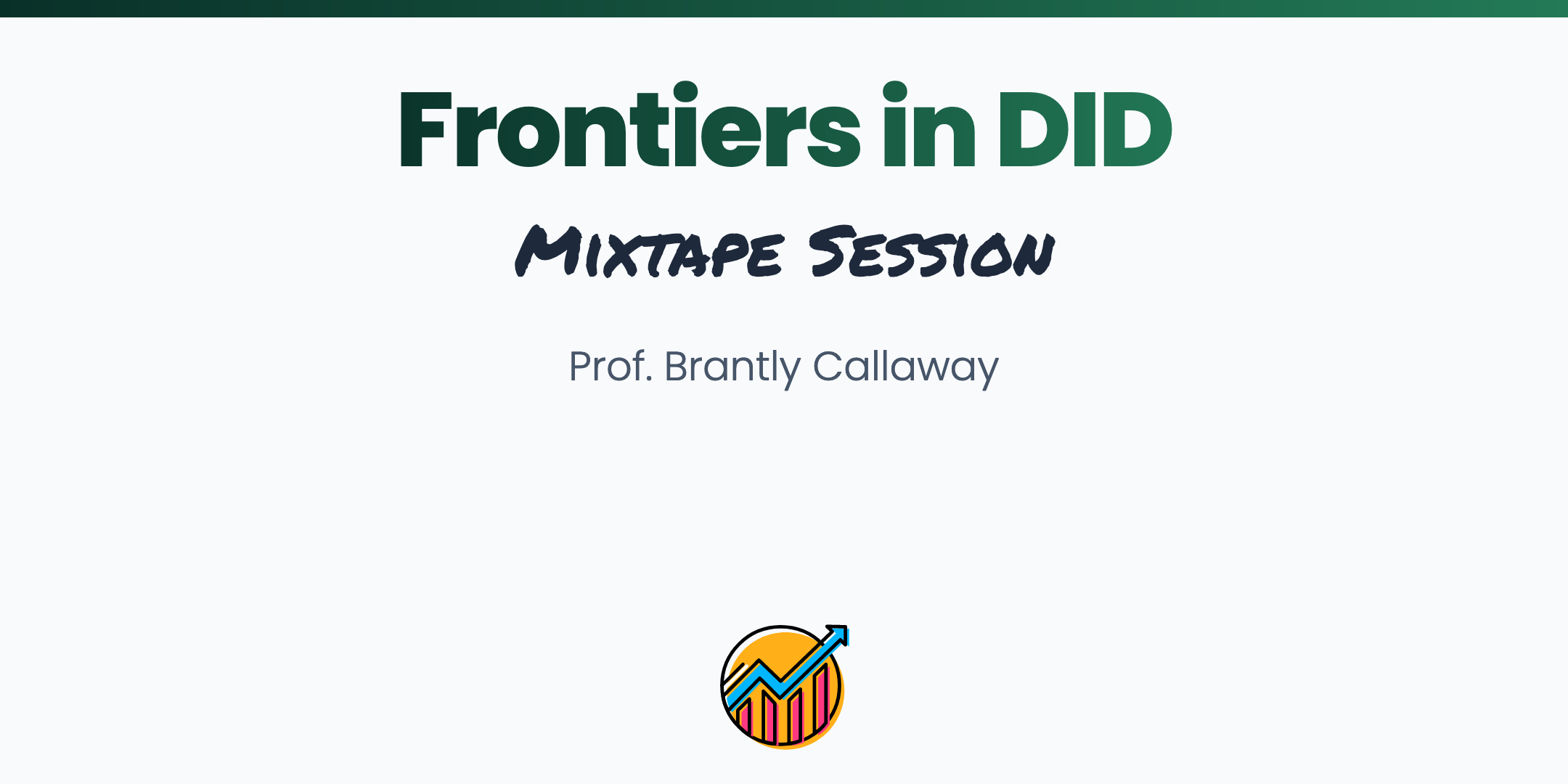 Frontiers in DID

Mixtape Session

Prof. Brantly Callaway